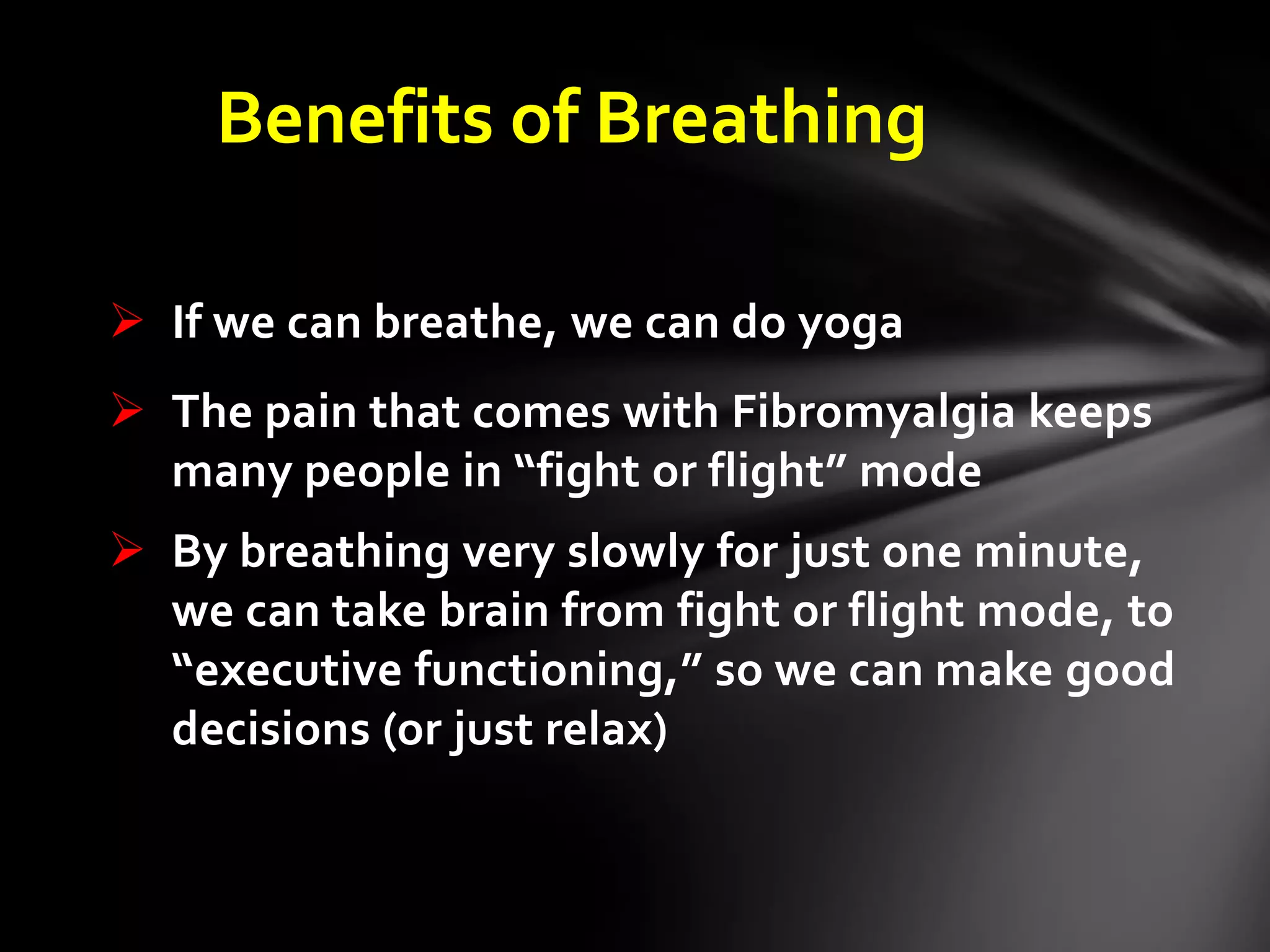 Benefits of Breathing

➢ If we can breathe, we can do yoga

➢ The pain that comes with Fibromyalgia keeps many people in “fight or flight” mode

➢ By breathing very slowly for just one minute, we can take brain from fight or flight mode, to “executive functioning,” so we can make good decisions (or just relax)